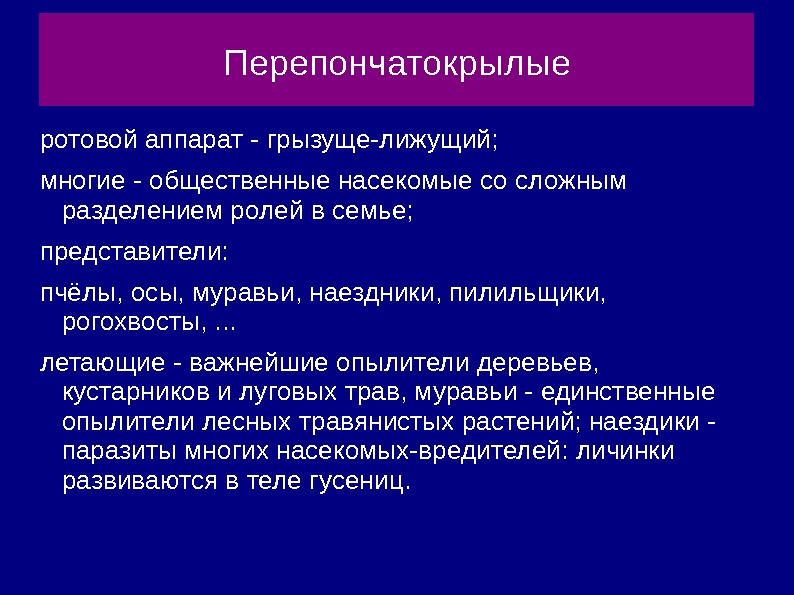 Перепончатокрылые

ротовой аппарат - грызуще-лижущий;

многие - общественные насекомые со сложным разделением ролей в семье;

представители:

пчёлы, осы, муравьи, наездники, пилильщики, рогохвосты, …

летающие - важнейшие опылители деревьев, кустарников и луговых трав, муравьи - единственные опылители лесных травянистых растений; наездики - паразиты многих насекомых-вредителей: личинки развиваются в теле гусениц.